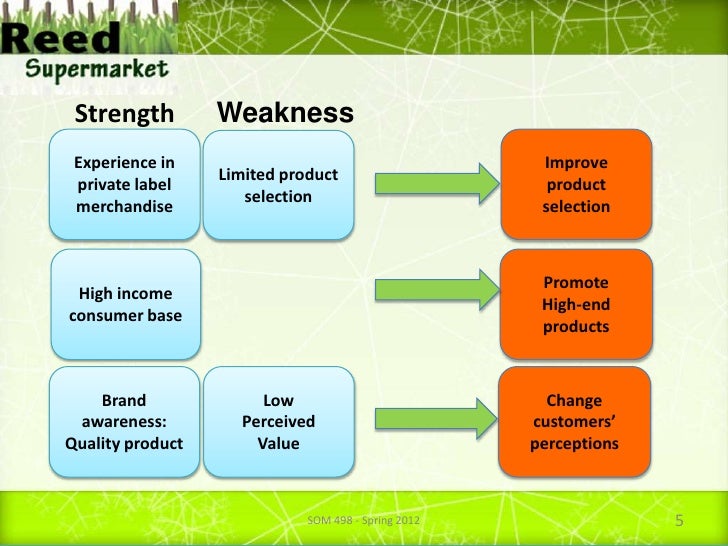 Reed
Supermarket

Strength

Weakness

Experience in private label merchandise

Limited product selection

Improve product selection

High income consumer base

Promote High-end products

Brand awareness: Quality product

Low Perceived Value

Change customers' perceptions

SOM 498 - Spring 2012

5